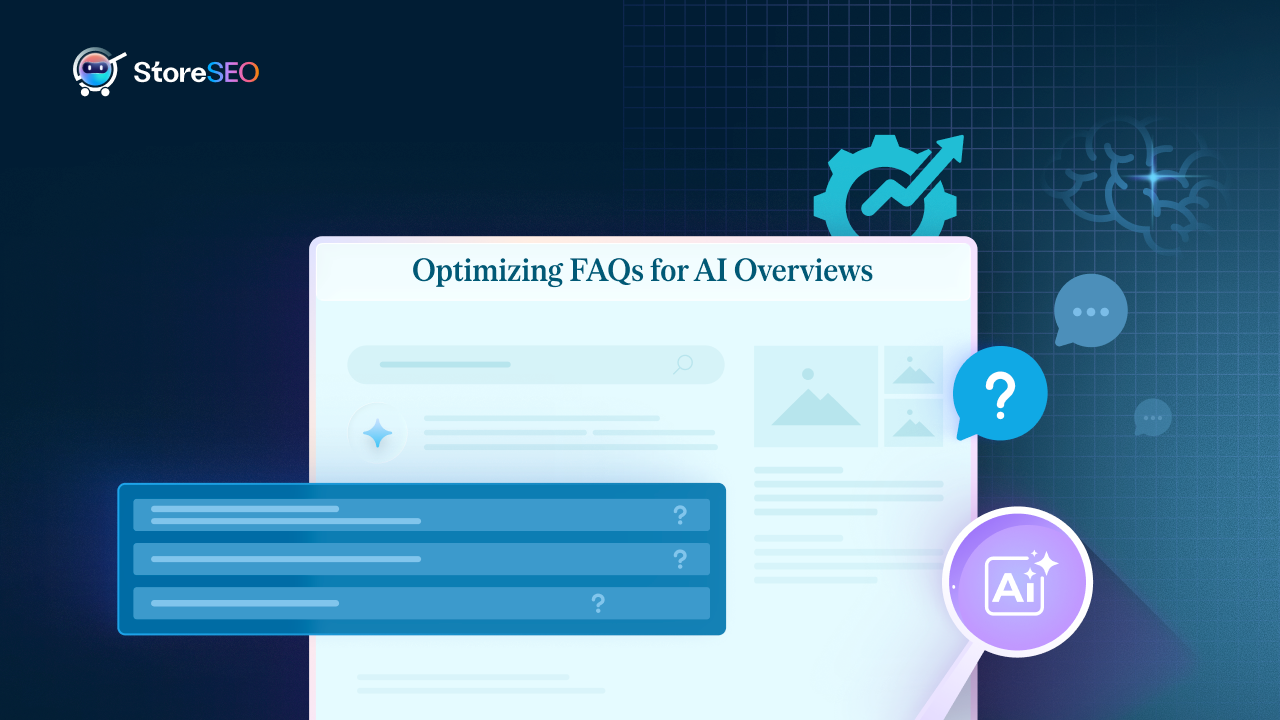 StoreSEO

Optimizing FAQs for AI Overviews

?
?
?
?

Ai